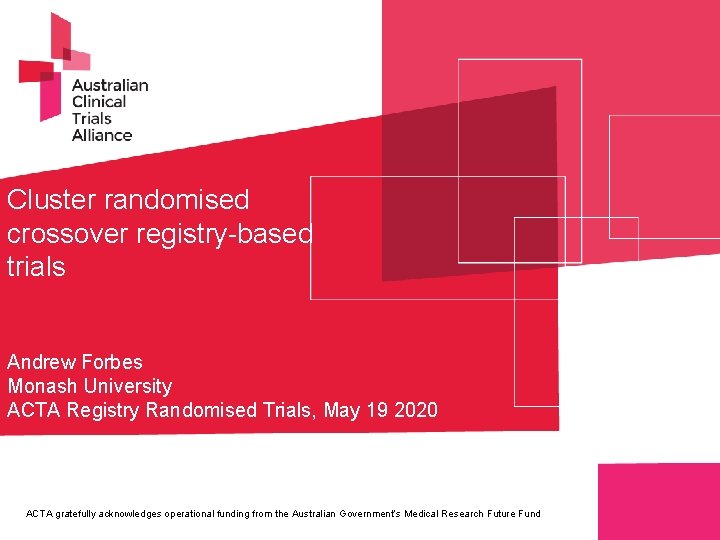 Australian Clinical Trials Alliance

Cluster randomised crossover registry-based trials

Andrew Forbes
Monash University
ACTA Registry Randomised Trials, May 19 2020

ACTA gratefully acknowledges operational funding from the Australian Government's Medical Research Future Fund